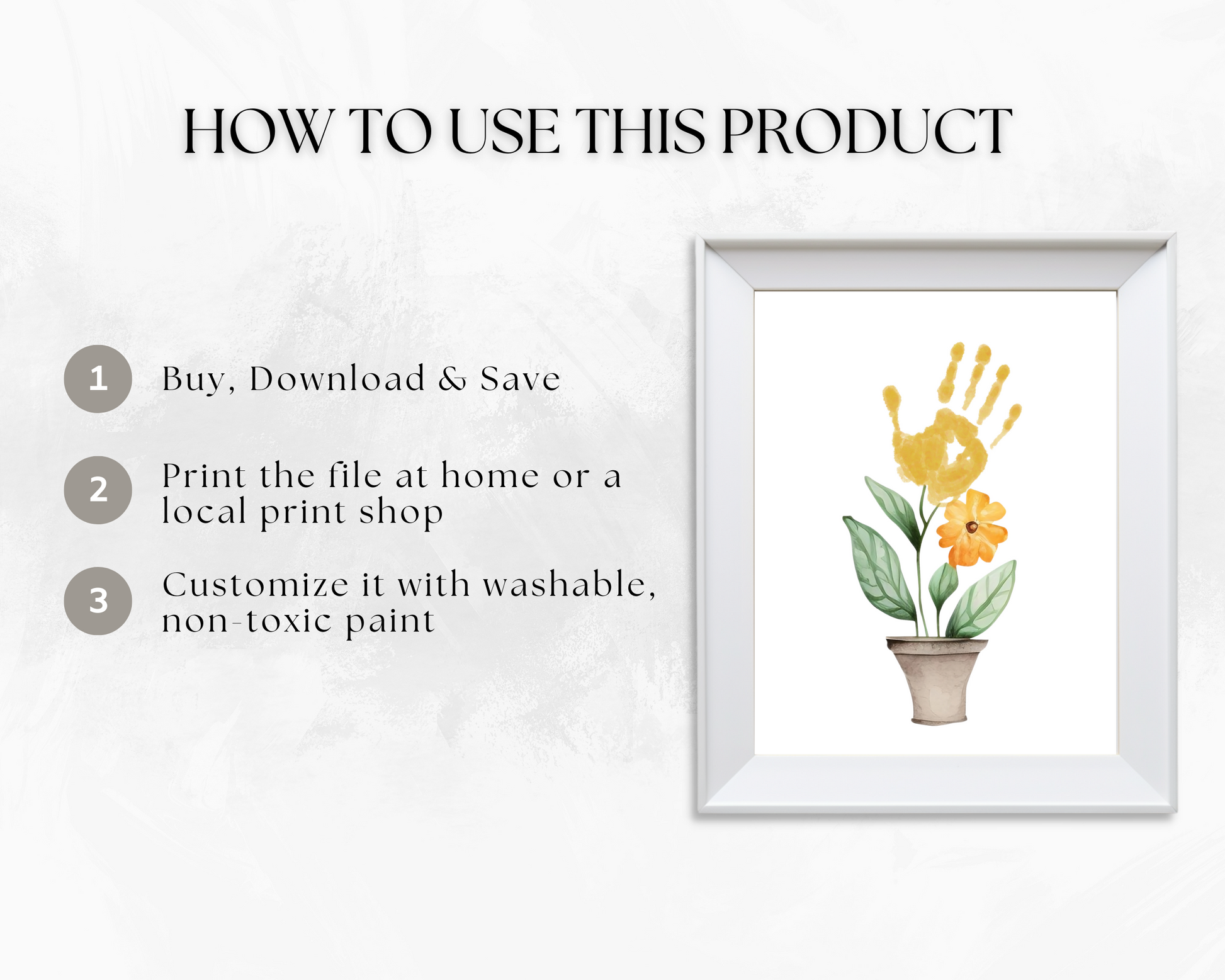 HOW TO USE THIS PRODUCT

1 Buy, Download & Save

2 Print the file at home or a local print shop

3 Customize it with washable, non-toxic paint